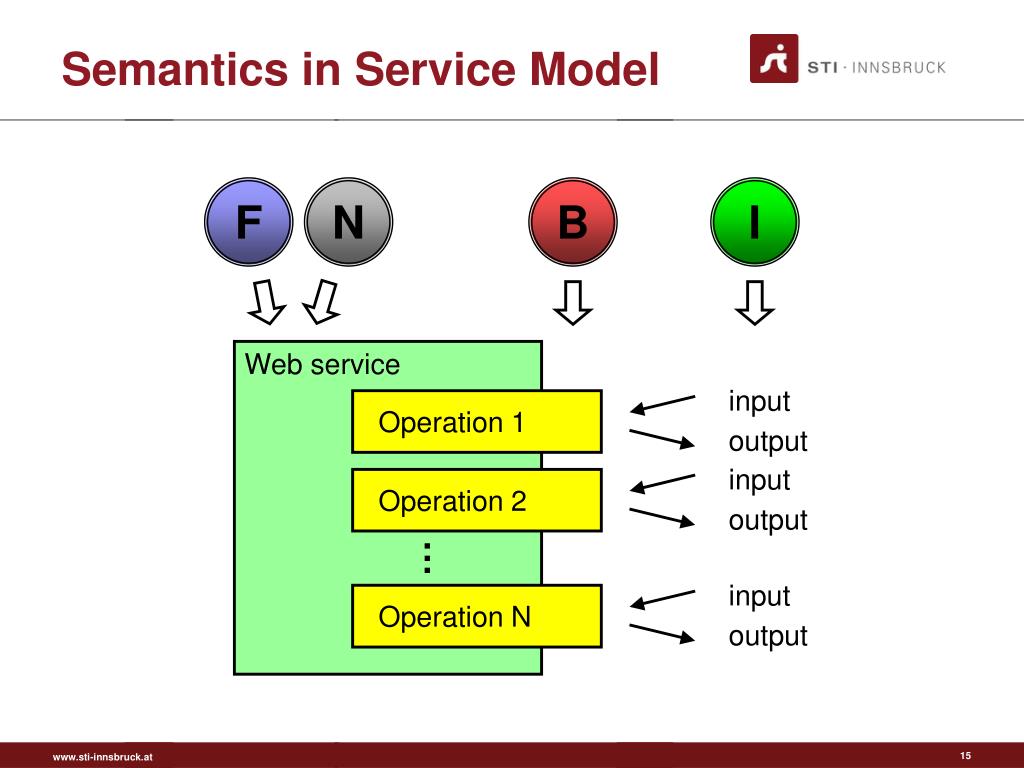 Semantics in Service Model

STI · INNSBRUCK

F N B I

Web service

Operation 1

input

output

Operation 2

input

output

⋮

Operation N

input

output

www.sti-innsbruck.at

15